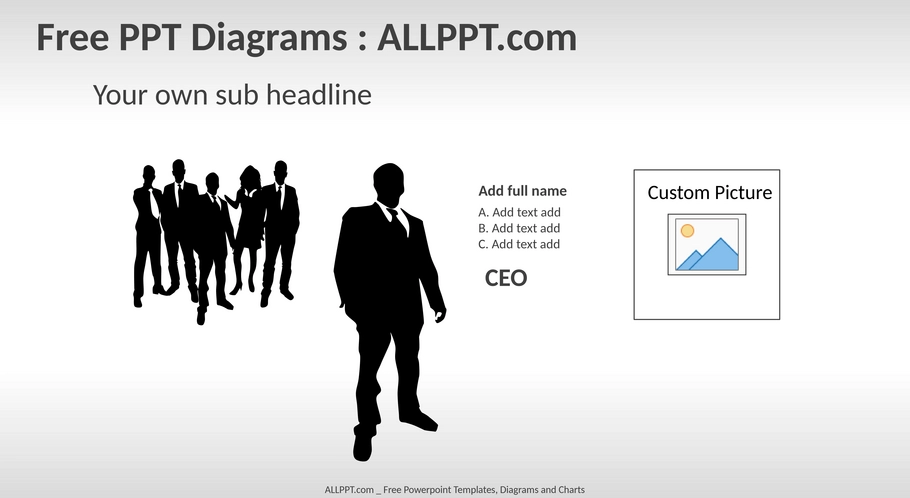 Free PPT Diagrams : ALLPPT.com

Your own sub headline

Add full name
A. Add text add
B. Add text add
C. Add text add

CEO

Custom Picture

ALLPPT.com _ Free Powerpoint Templates, Diagrams and Charts